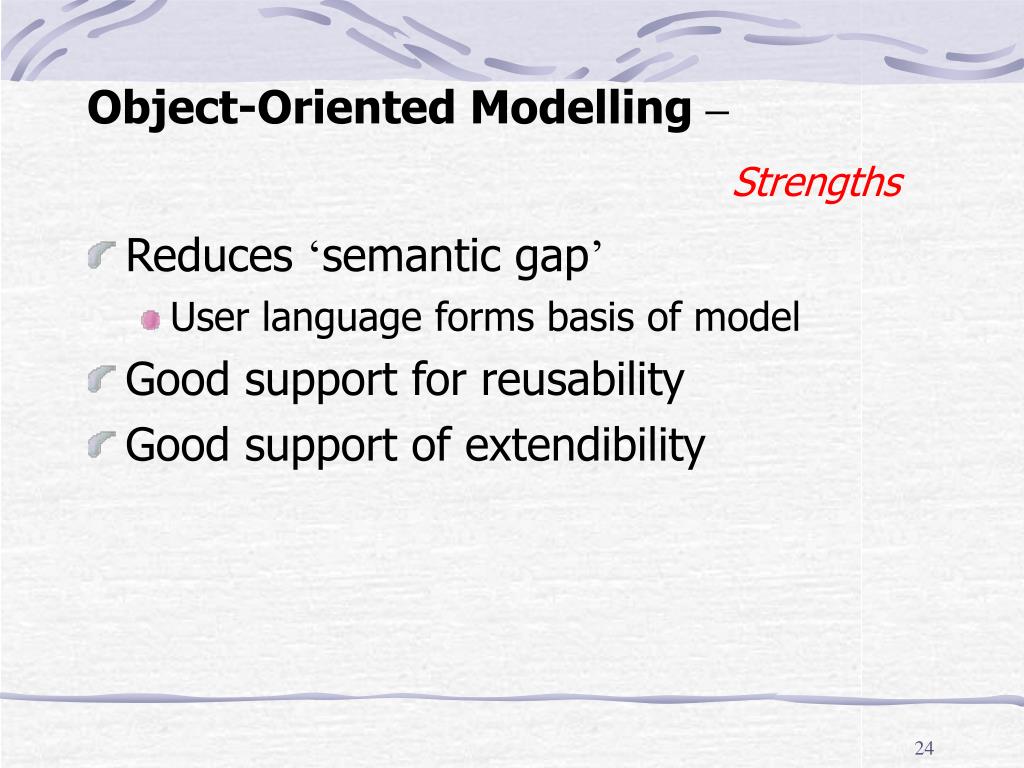 Object-Oriented Modelling –

Strengths

Reduces ‘semantic gap’

User language forms basis of model

Good support for reusability

Good support of extendibility

24